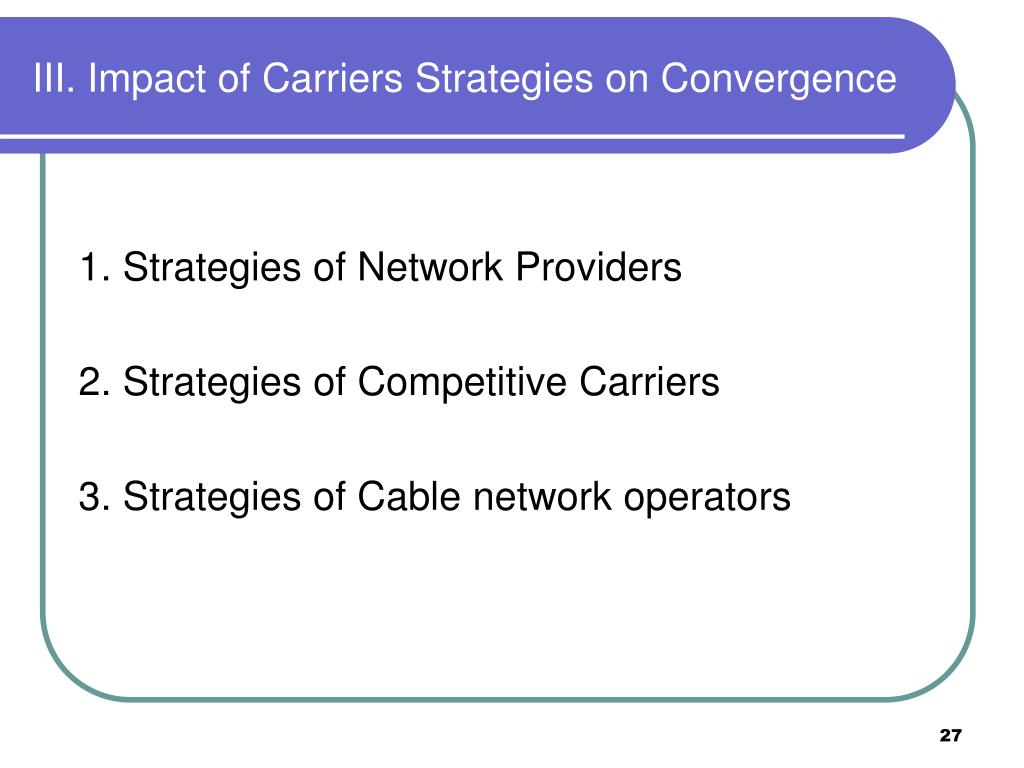 III. Impact of Carriers Strategies on Convergence

1. Strategies of Network Providers

2. Strategies of Competitive Carriers

3. Strategies of Cable network operators

27